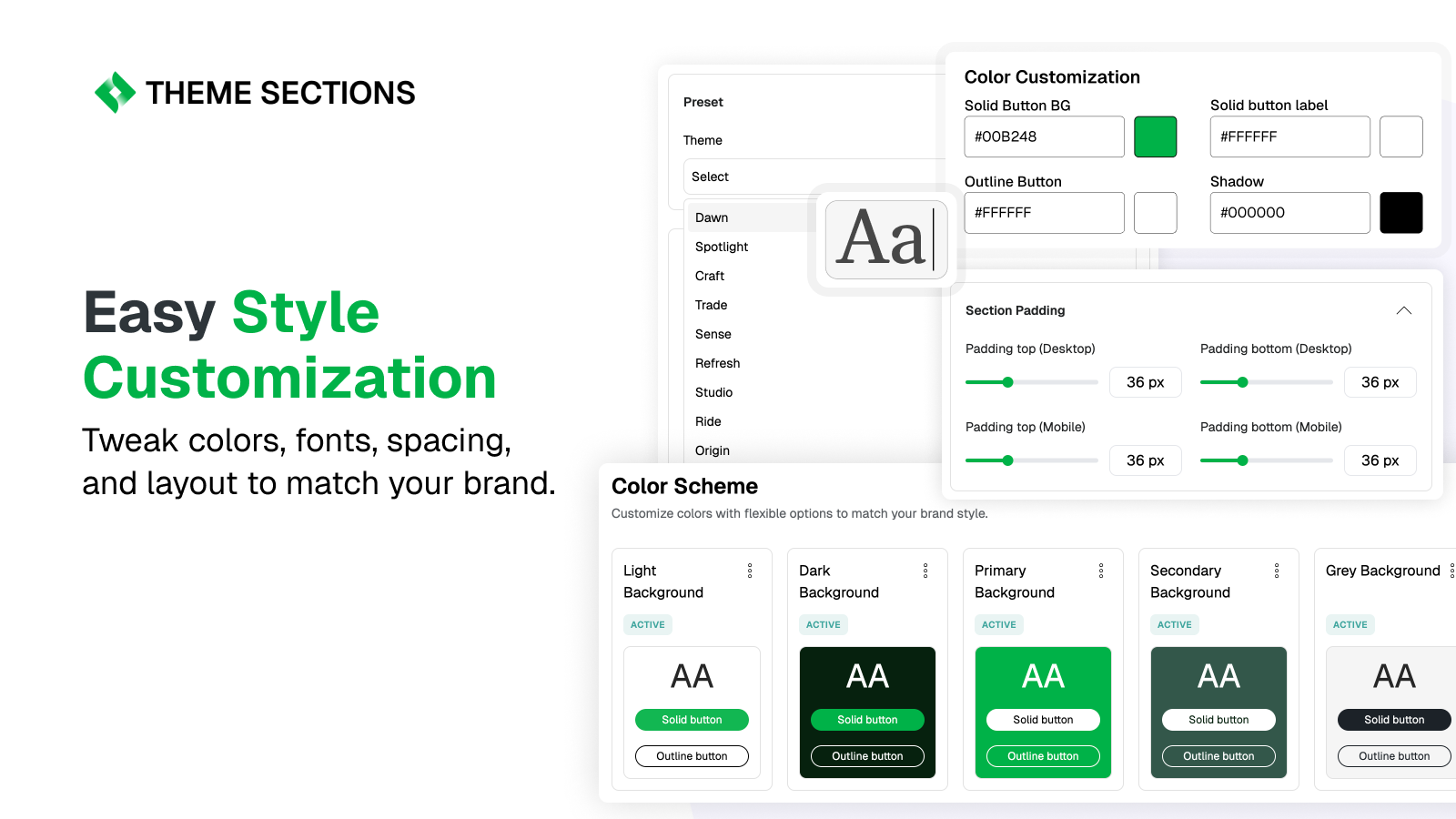 THEME SECTIONS

Easy Style Customization

Tweak colors, fonts, spacing, and layout to match your brand.

Preset

Theme

Select

Dawn
Spotlight
Craft
Trade
Sense
Refresh
Studio
Ride
Origin

Aa

Color Customization

Solid Button BG
#00B248

Solid button label
#FFFFFF

Outline Button
#FFFFFF

Shadow
#000000

Section Padding

Padding top (Desktop)
36 px

Padding bottom (Desktop)
36 px

Padding top (Mobile)
36 px

Padding bottom (Mobile)
36 px

Color Scheme

Customize colors with flexible options to match your brand style.

Light Background
ACTIVE
AA
Solid button
Outline button

Dark Background
ACTIVE
AA
Solid button
Outline button

Primary Background
ACTIVE
AA
Solid button
Outline button

Secondary Background
ACTIVE
AA
Solid button
Outline button

Grey Background
ACTIVE
AA
Solid button
Outline button